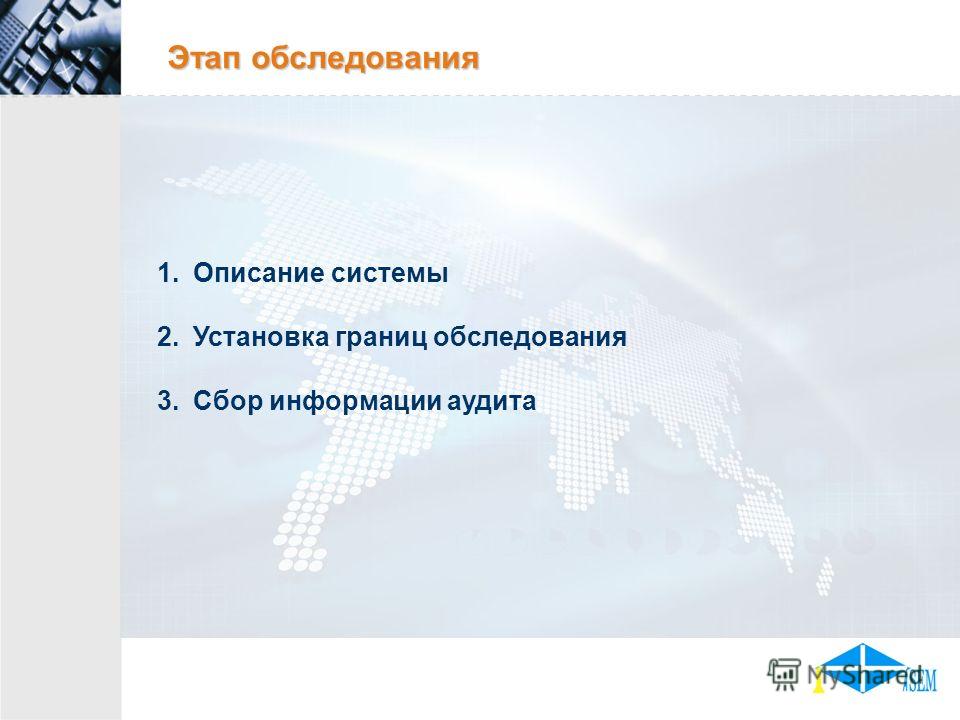 Этап обследования

1. Описание системы
2. Установка границ обследования
3. Сбор информации аудита

MyShared

ASEM